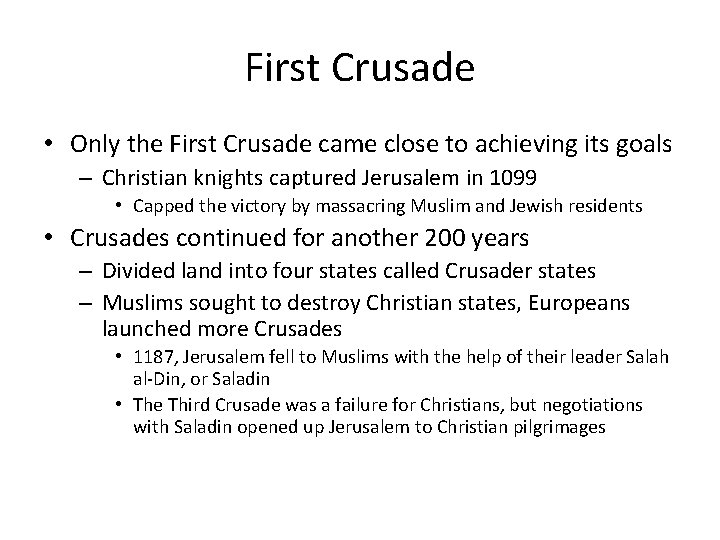 First Crusade

• Only the First Crusade came close to achieving its goals
– Christian knights captured Jerusalem in 1099
• Capped the victory by massacring Muslim and Jewish residents

• Crusades continued for another 200 years
– Divided land into four states called Crusader states
– Muslims sought to destroy Christian states, Europeans launched more Crusades
• 1187, Jerusalem fell to Muslims with the help of their leader Salah al-Din, or Saladin
• The Third Crusade was a failure for Christians, but negotiations with Saladin opened up Jerusalem to Christian pilgrimages